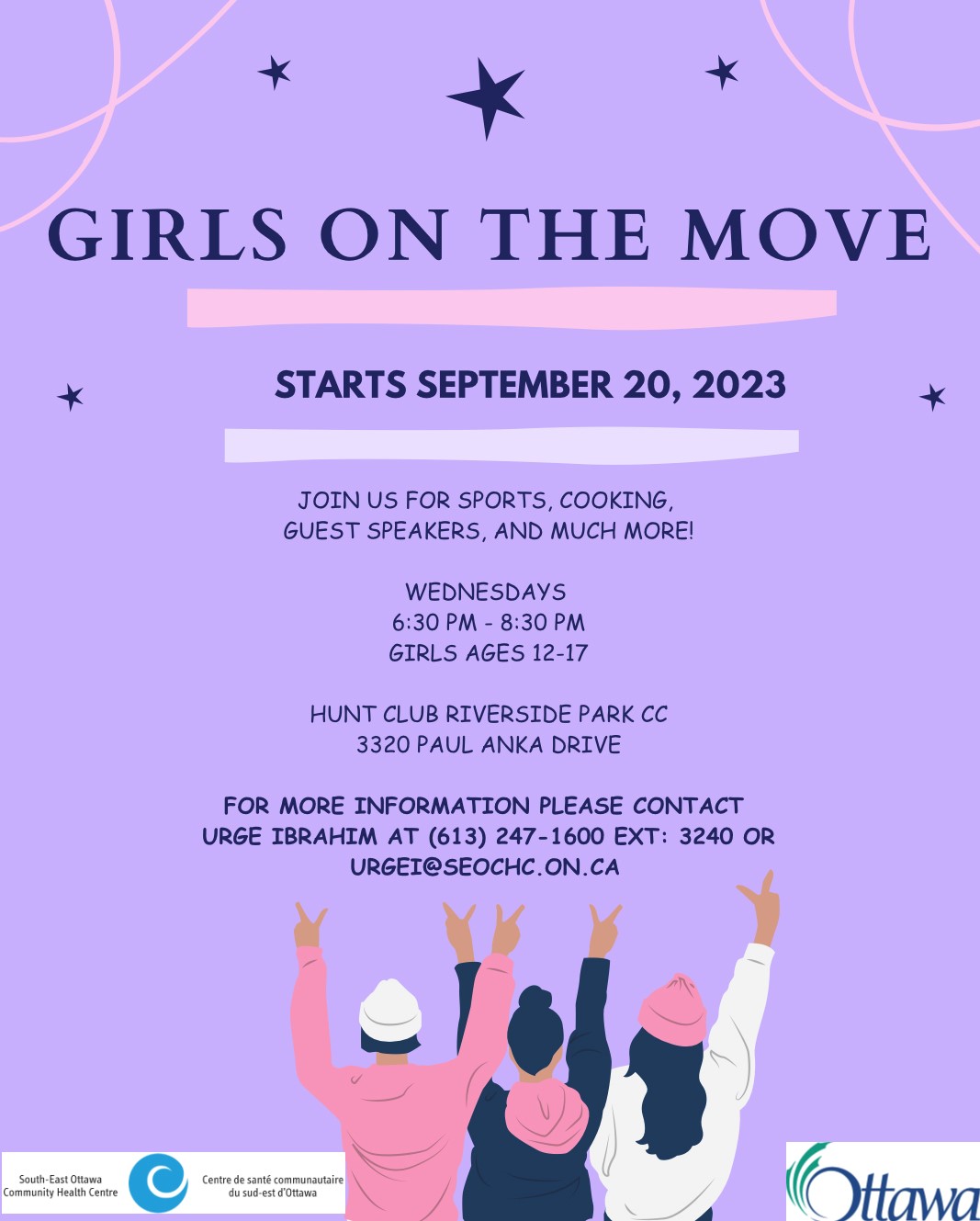 GIRLS ON THE MOVE

STARTS SEPTEMBER 20, 2023

JOIN US FOR SPORTS, COOKING, GUEST SPEAKERS, AND MUCH MORE!

WEDNESDAYS
6:30 PM - 8:30 PM
GIRLS AGES 12-17

HUNT CLUB RIVERSIDE PARK CC
3320 PAUL ANKA DRIVE

FOR MORE INFORMATION PLEASE CONTACT URGE IBRAHIM AT (613) 247-1600 EXT: 3240 OR URGEI@SEOCHC.ON.CA

South-East Ottawa Community Health Centre
Centre de santé communautaire du sud-est d'Ottawa

Ottawa